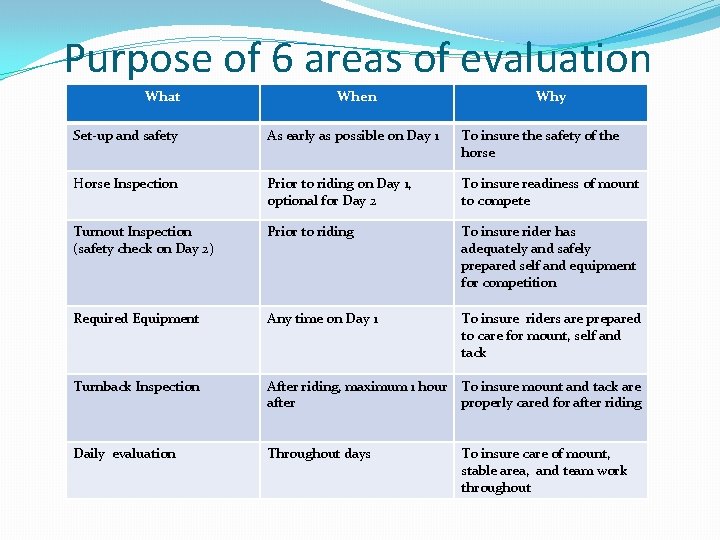 Purpose of 6 areas of evaluation

| What | When | Why |
|---|---|---|
| Set-up and safety | As early as possible on Day 1 | To insure the safety of the horse |
| Horse Inspection | Prior to riding on Day 1, optional for Day 2 | To insure readiness of mount to compete |
| Turnout Inspection (safety check on Day 2) | Prior to riding | To insure rider has adequately and safely prepared self and equipment for competition |
| Required Equipment | Any time on Day 1 | To insure riders are prepared to care for mount, self and tack |
| Turnback Inspection | After riding, maximum 1 hour after | To insure mount and tack are properly cared for after riding |
| Daily evaluation | Throughout days | To insure care of mount, stable area, and team work throughout |